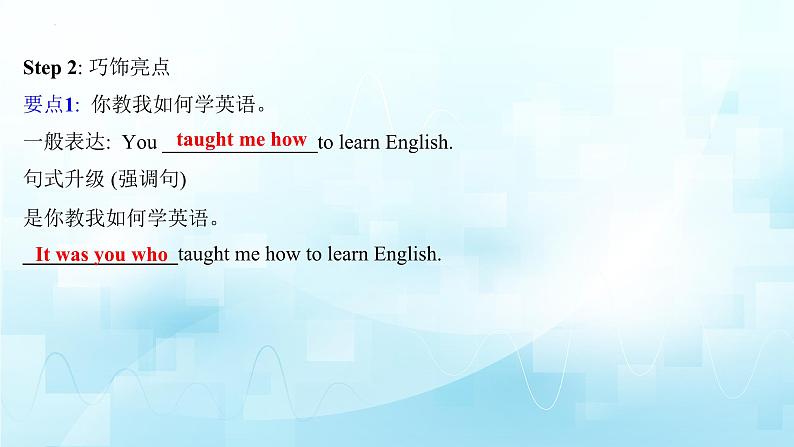 Step 2: 巧饰亮点

要点1: 你教我如何学英语。

一般表达: You taught me how to learn English.

句式升级 (强调句)

是你教我如何学英语。

It was you who taught me how to learn English.